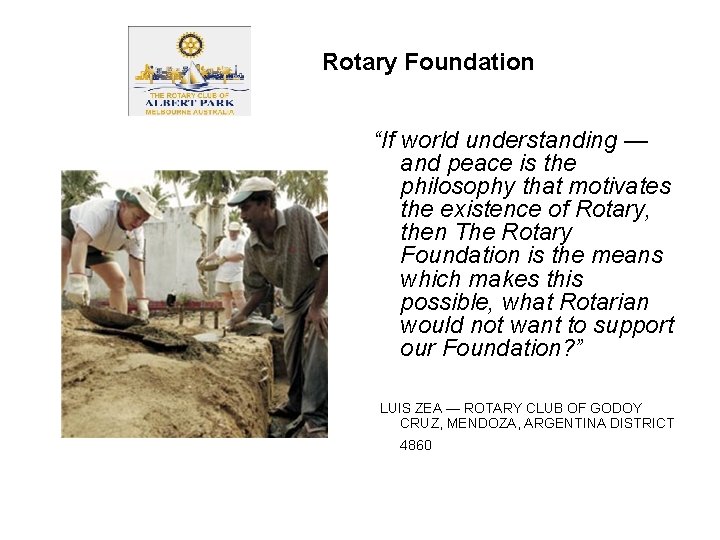 THE ROTARY CLUB OF
ALBERT PARK
MELBOURNE AUSTRALIA

Rotary Foundation

“If world understanding — and peace is the philosophy that motivates the existence of Rotary, then The Rotary Foundation is the means which makes this possible, what Rotarian would not want to support our Foundation?”

LUIS ZEA — ROTARY CLUB OF GODOY CRUZ, MENDOZA, ARGENTINA DISTRICT 4860